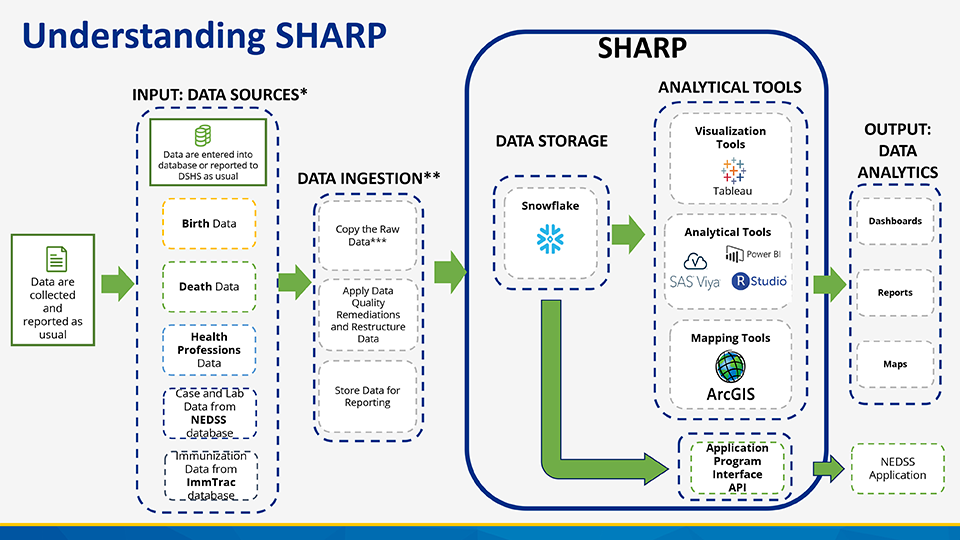 Understanding SHARP

Data are collected and reported as usual

INPUT: DATA SOURCES*

Data are entered into database or reported to DSHS as usual

Birth Data

Death Data

Health Professions Data

Case and Lab Data from NEDSS database

Immunization Data from ImmTrac database

DATA INGESTION**

Copy the Raw Data***

Apply Data Quality Remediations and Restructure Data

Store Data for Reporting

SHARP

DATA STORAGE

Snowflake

ANALYTICAL TOOLS

Visualization Tools

Tableau

Analytical Tools

Power BI

SAS Viya

R Studio

Mapping Tools

ArcGIS

Application Program Interface API

OUTPUT: DATA ANALYTICS

Dashboards

Reports

Maps

NEDSS Application